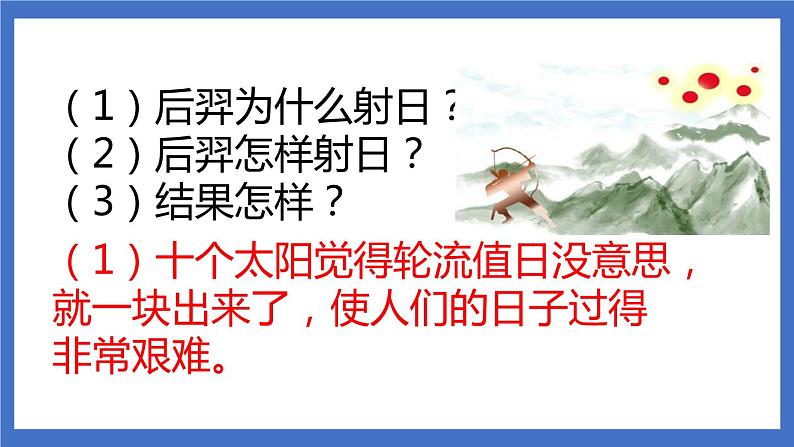 （1）后羿为什么射日？
（2）后羿怎样射日？
（3）结果怎样？

（1）十个太阳觉得轮流值日没意思，就一块出来了，使人们的日子过得非常艰难。